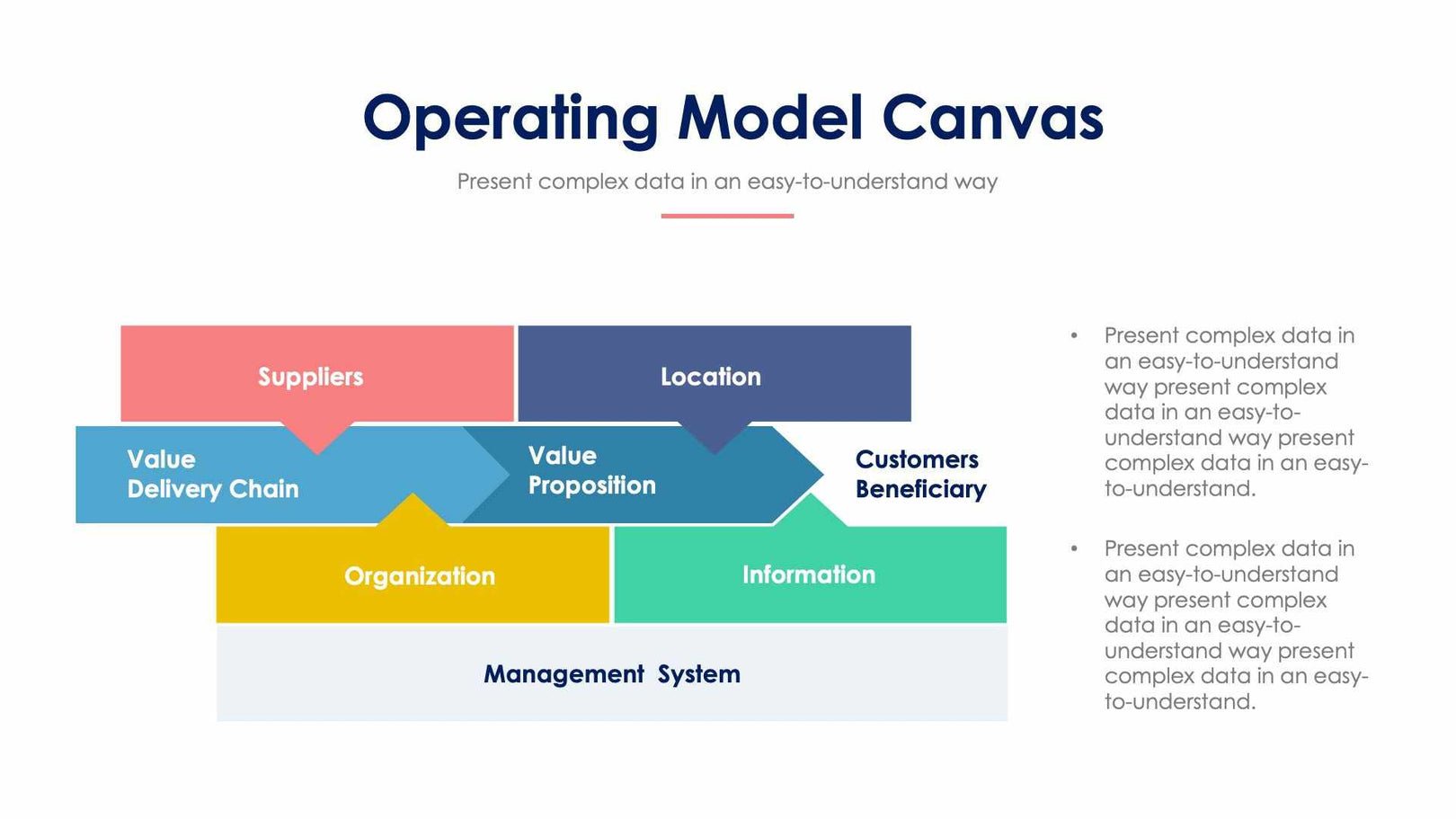 Operating Model Canvas

Present complex data in an easy-to-understand way

Suppliers

Location

Value Delivery Chain

Value Proposition

Customers Beneficiary

Organization

Information

Management System

• Present complex data in an easy-to-understand way present complex data in an easy-to-understand way present complex data in an easy-to-understand.

• Present complex data in an easy-to-understand way present complex data in an easy-to-understand way present complex data in an easy-to-understand.